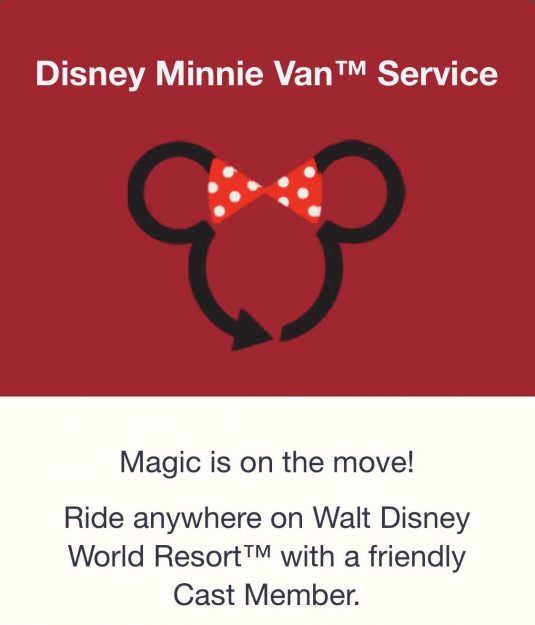 Disney Minnie Van™ Service

Magic is on the move!

Ride anywhere on Walt Disney World Resort™ with a friendly Cast Member.